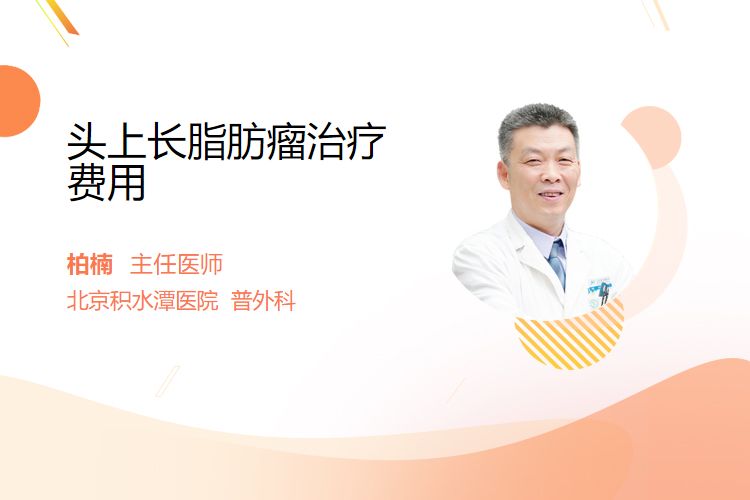 头上长脂肪瘤治疗费用

柏楠 主任医师
北京积水潭医院 普外科